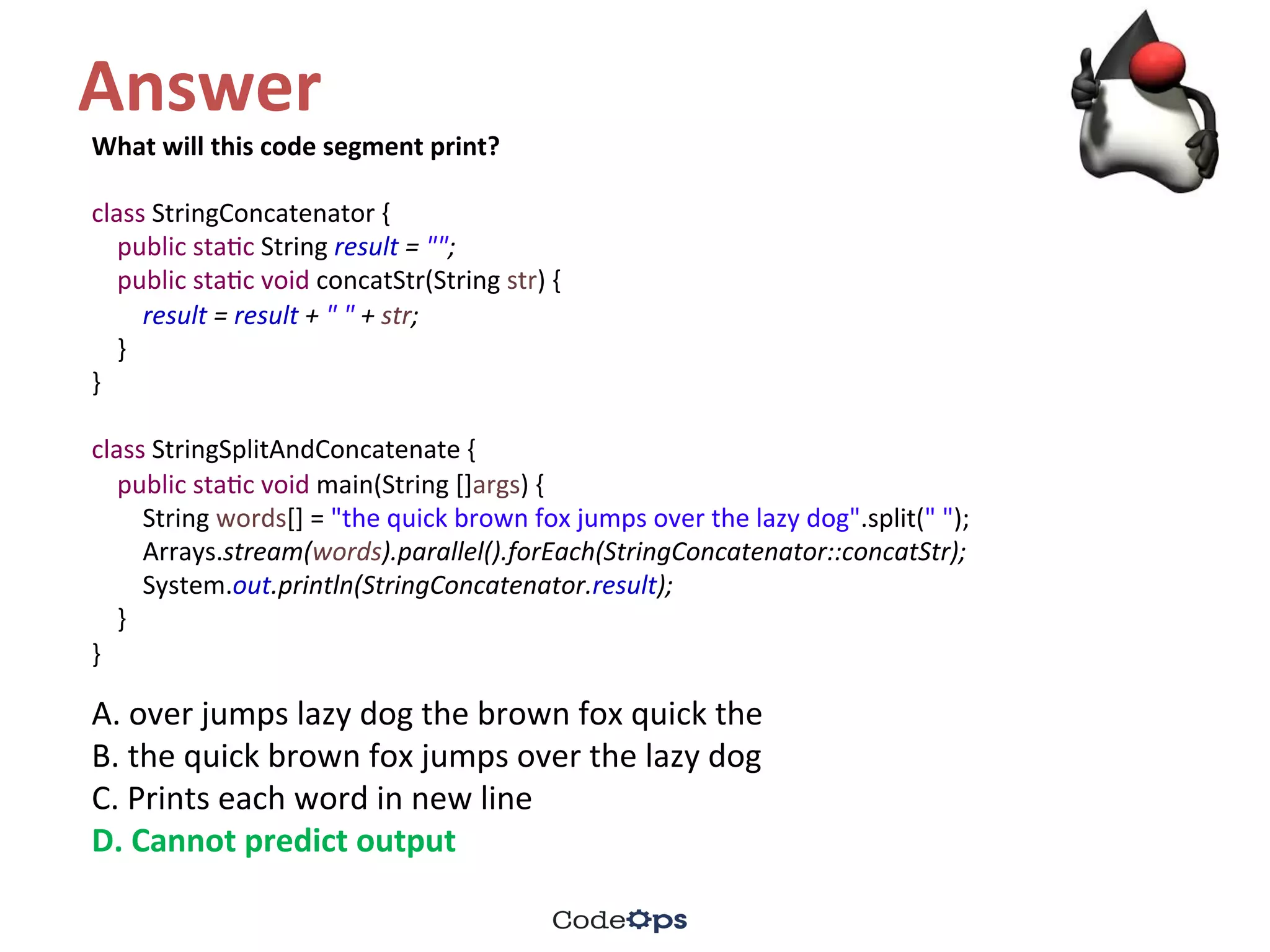 Answer

What will this code segment print?

class StringConcatenator {
public static String result = "";
public static void concatStr(String str) {
result = result + " " + str;
}
}

class StringSplitAndConcatenate {
public static void main(String []args) {
String words[] = "the quick brown fox jumps over the lazy dog".split(" ");
Arrays.stream(words).parallel().forEach(StringConcatenator::concatStr);
System.out.println(StringConcatenator.result);
}
}

A. over jumps lazy dog the brown fox quick the
B. the quick brown fox jumps over the lazy dog
C. Prints each word in new line
D. Cannot predict output

CodeOps